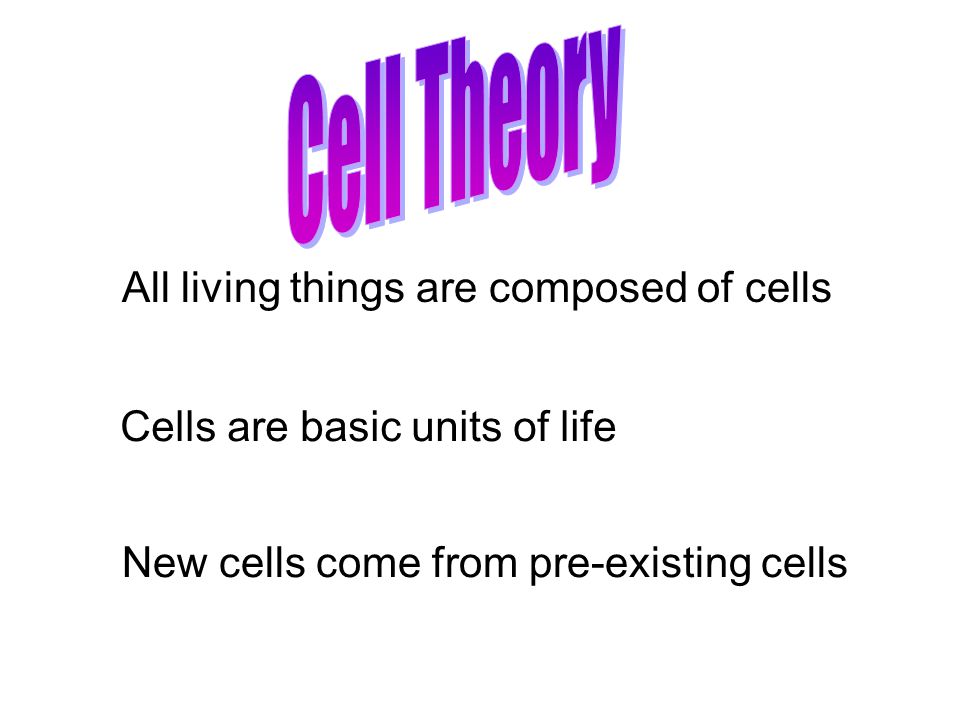 Cell Theory

All living things are composed of cells

Cells are basic units of life

New cells come from pre-existing cells